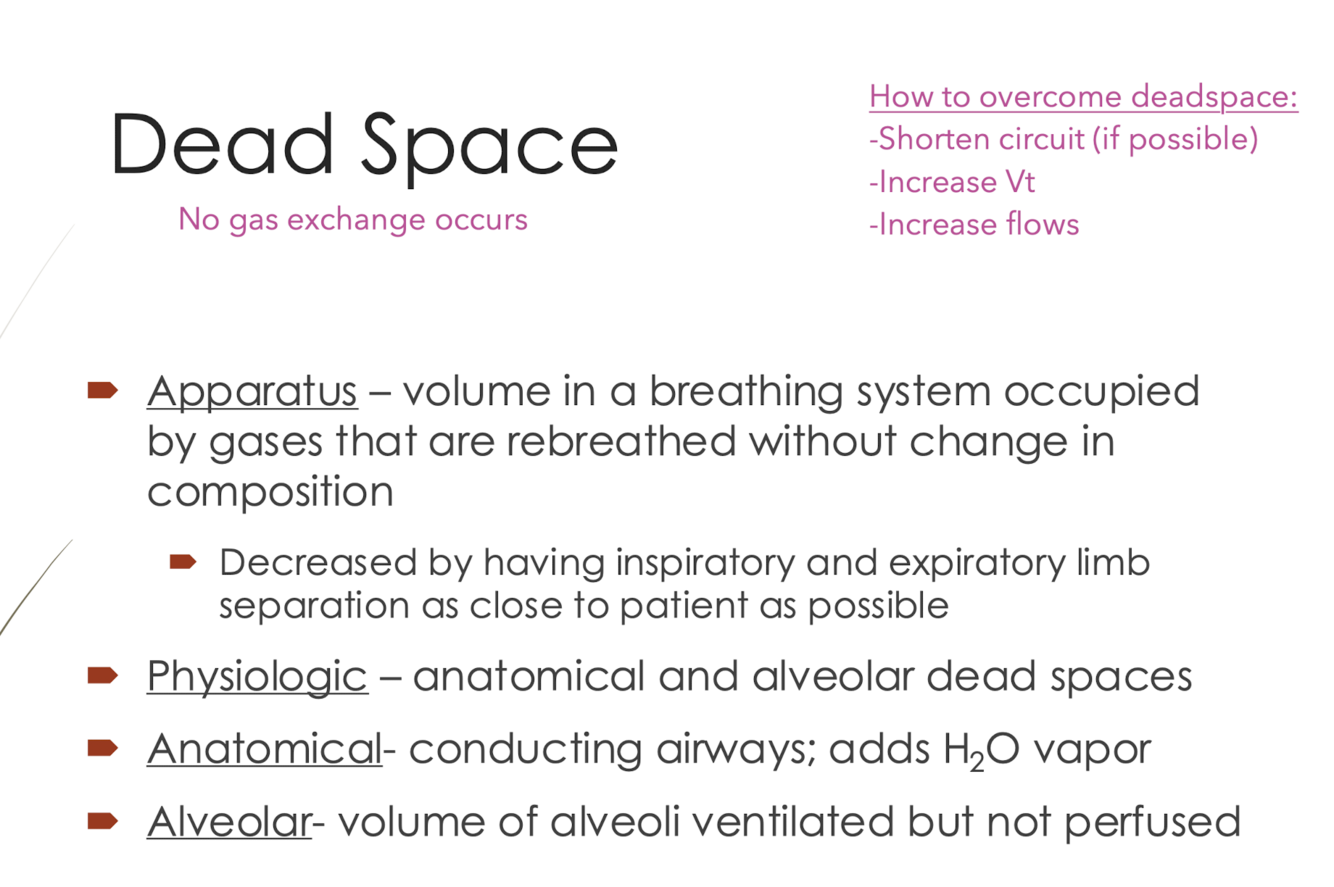 Dead Space

No gas exchange occurs

How to overcome deadspace:
-Shorten circuit (if possible)
-Increase Vt
-Increase flows

Apparatus – volume in a breathing system occupied by gases that are rebreathed without change in composition

Decreased by having inspiratory and expiratory limb separation as close to patient as possible

Physiologic – anatomical and alveolar dead spaces

Anatomical- conducting airways; adds $H_2O$ vapor

Alveolar- volume of alveoli ventilated but not perfused